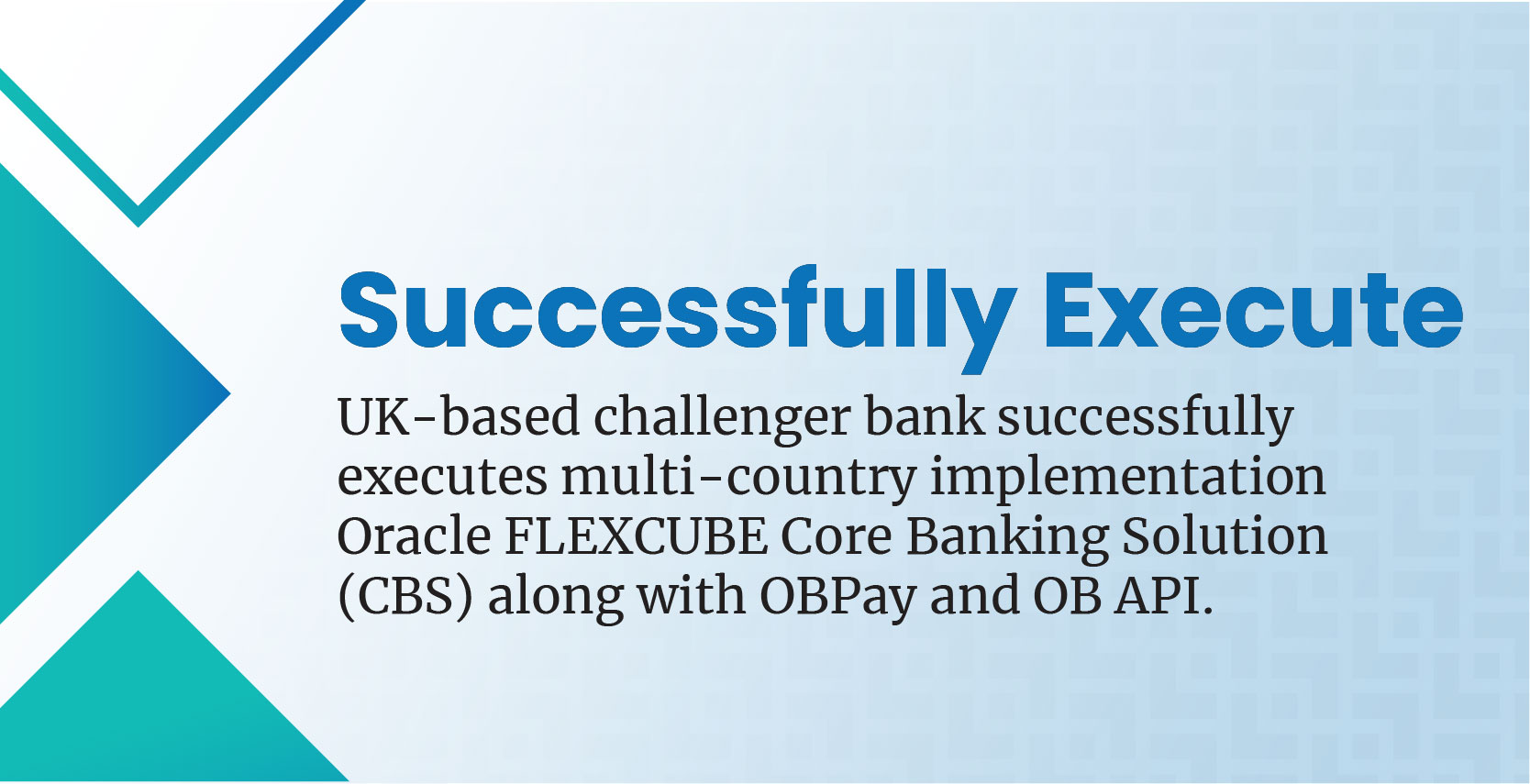 Successfully Execute

UK-based challenger bank successfully executes multi-country implementation Oracle FLEXCUBE Core Banking Solution (CBS) along with OBPay and OB API.